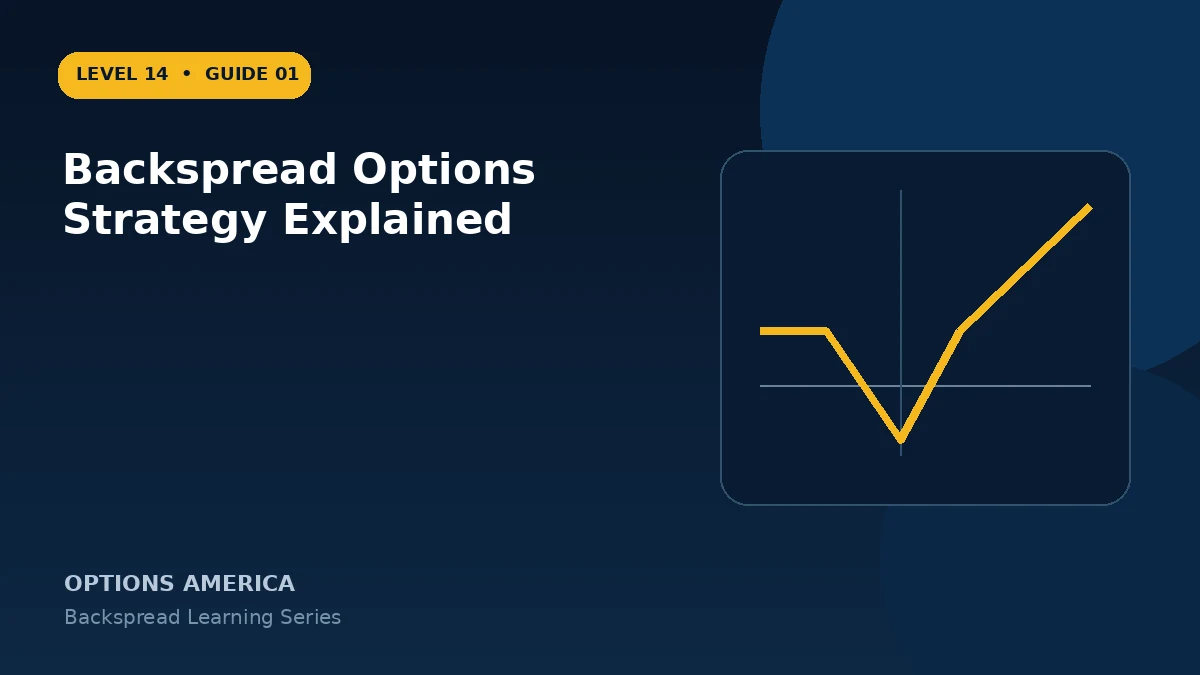 LEVEL 14 • GUIDE 01

Backspread Options Strategy Explained

OPTIONS AMERICA

Backspread Learning Series